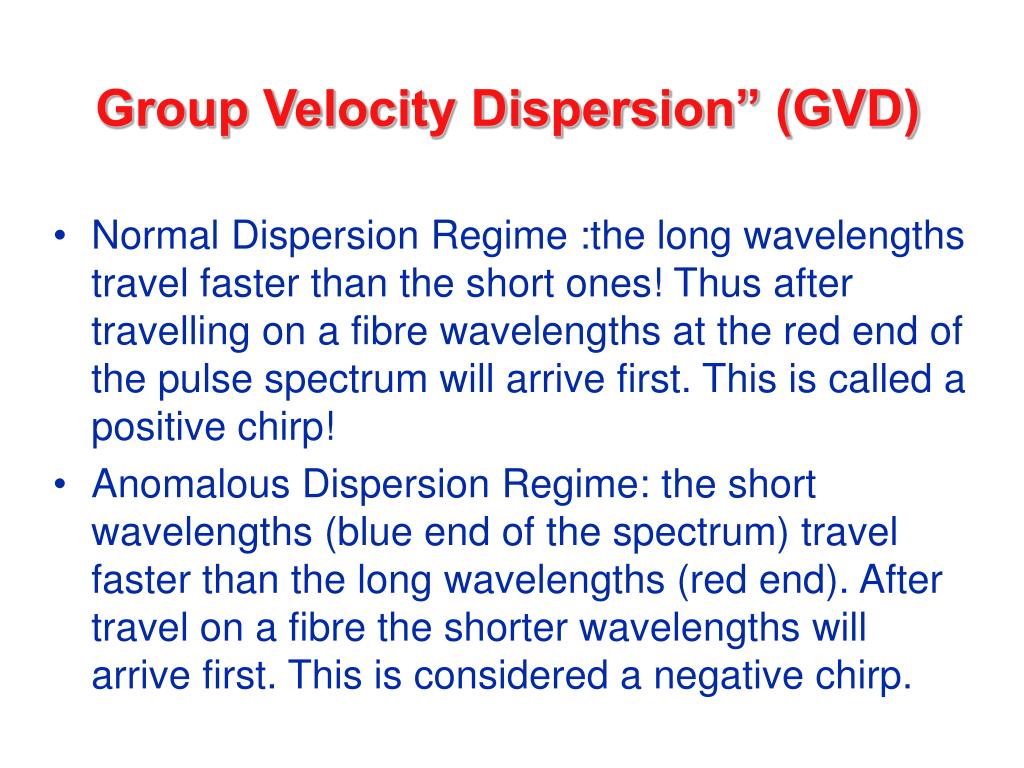 Group Velocity Dispersion” (GVD)

• Normal Dispersion Regime :the long wavelengths travel faster than the short ones! Thus after travelling on a fibre wavelengths at the red end of the pulse spectrum will arrive first. This is called a positive chirp!

• Anomalous Dispersion Regime: the short wavelengths (blue end of the spectrum) travel faster than the long wavelengths (red end). After travel on a fibre the shorter wavelengths will arrive first. This is considered a negative chirp.